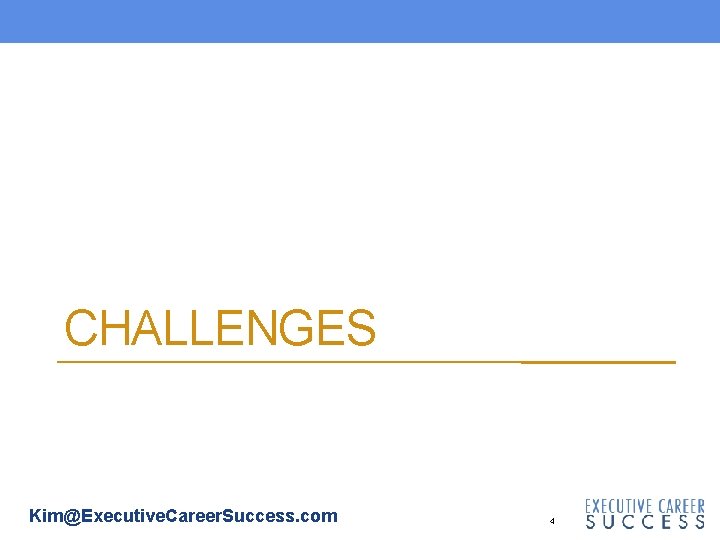 CHALLENGES

Kim@ExecutiveCareerSuccess.com

4

EXECUTIVE CAREER
SUCCESS